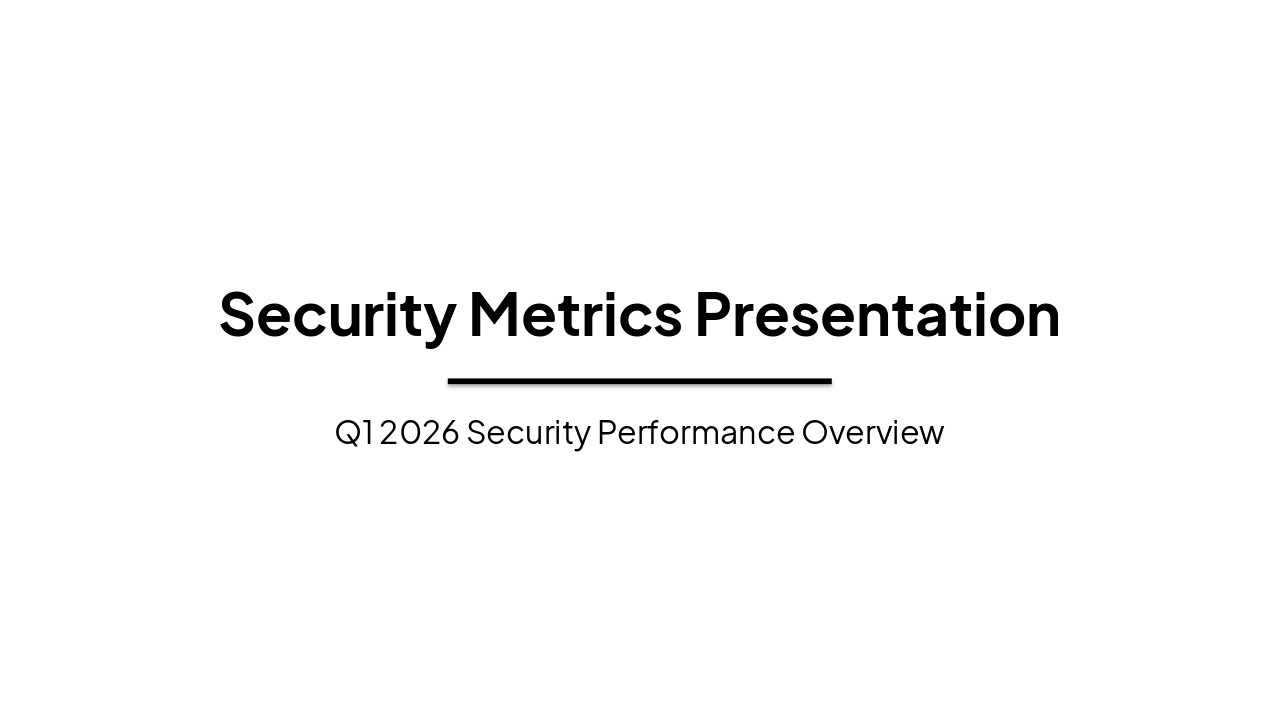 Security Metrics Presentation

Q1 2026 Security Performance Overview